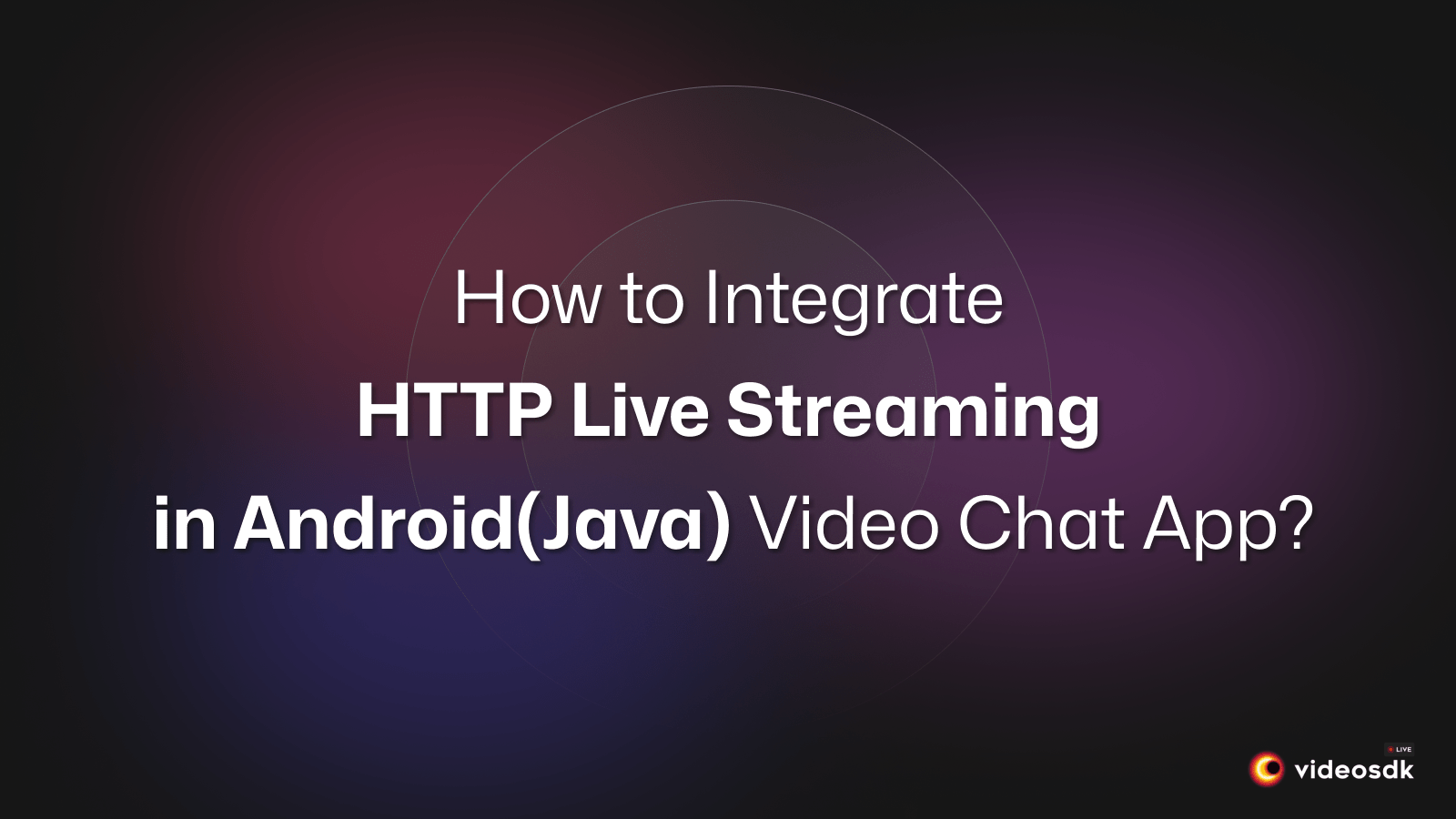 How to Integrate
HTTP Live Streaming
in Android(Java) Video Chat App?

LIVE
videosdk